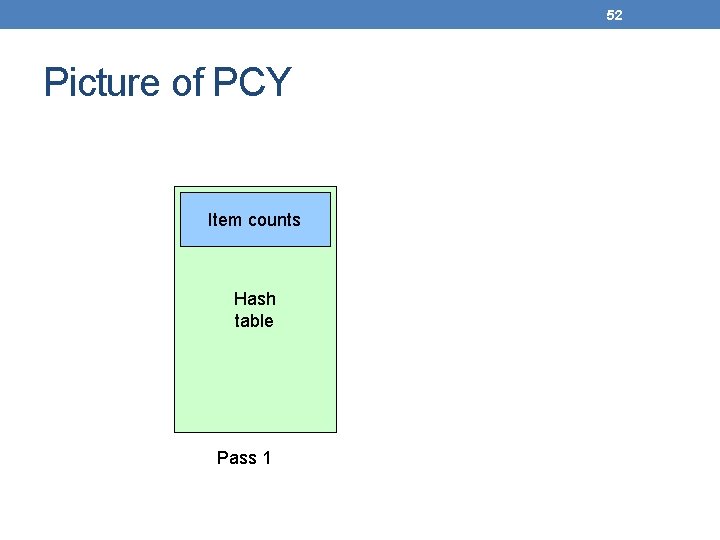 52

Picture of PCY

Item counts

Hash table

Pass 1